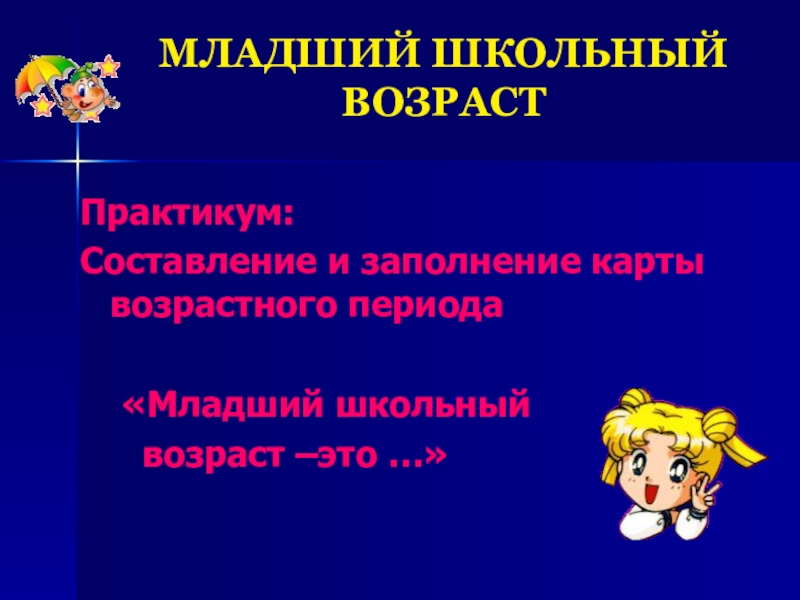 МЛАДШИЙ ШКОЛЬНЫЙ ВОЗРАСТ

Практикум:

Составление и заполнение карты возрастного периода

«Младший школьный возраст –это …»